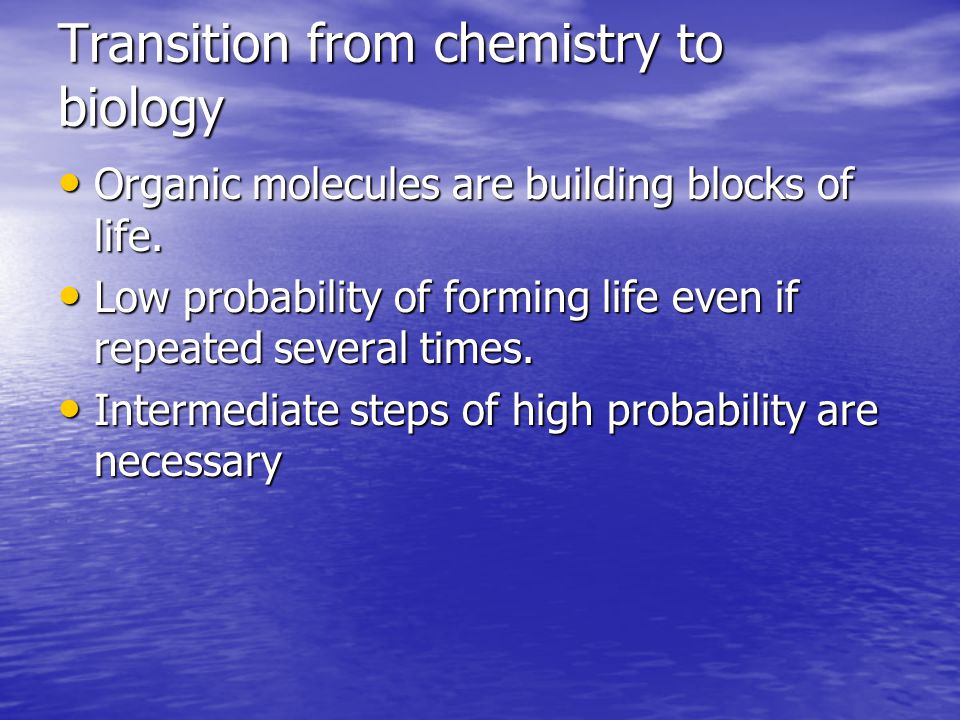 Transition from chemistry to biology

• Organic molecules are building blocks of life.
• Low probability of forming life even if repeated several times.
• Intermediate steps of high probability are necessary